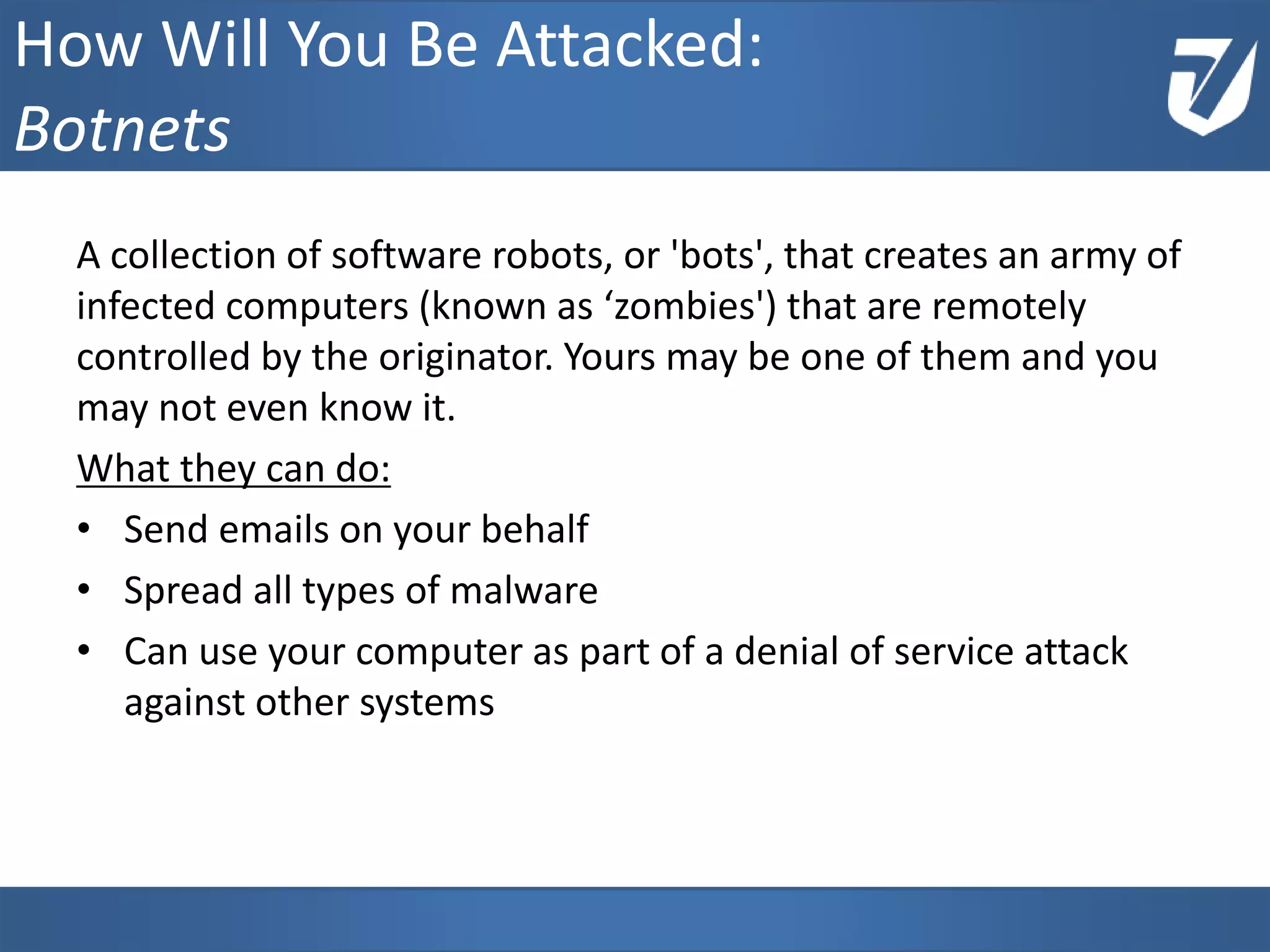 How Will You Be Attacked:
Botnets

A collection of software robots, or 'bots', that creates an army of infected computers (known as ‘zombies') that are remotely controlled by the originator. Yours may be one of them and you may not even know it.

What they can do:

• Send emails on your behalf
• Spread all types of malware
• Can use your computer as part of a denial of service attack against other systems